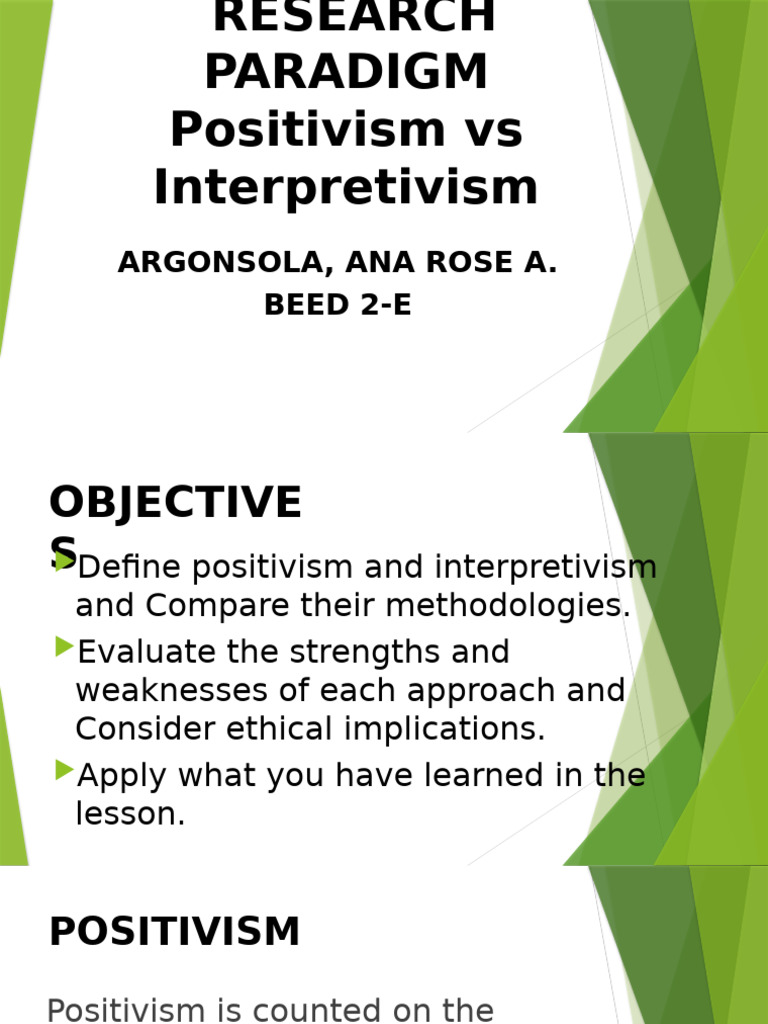 RESEARCH PARADIGM Positivism vs Interpretivism

ARGONSOLA, ANA ROSE A.
BEED 2-E

OBJECTIVES

Define positivism and interpretivism and Compare their methodologies.

Evaluate the strengths and weaknesses of each approach and Consider ethical implications.

Apply what you have learned in the lesson.

POSITIVISM

Positivism is counted on the